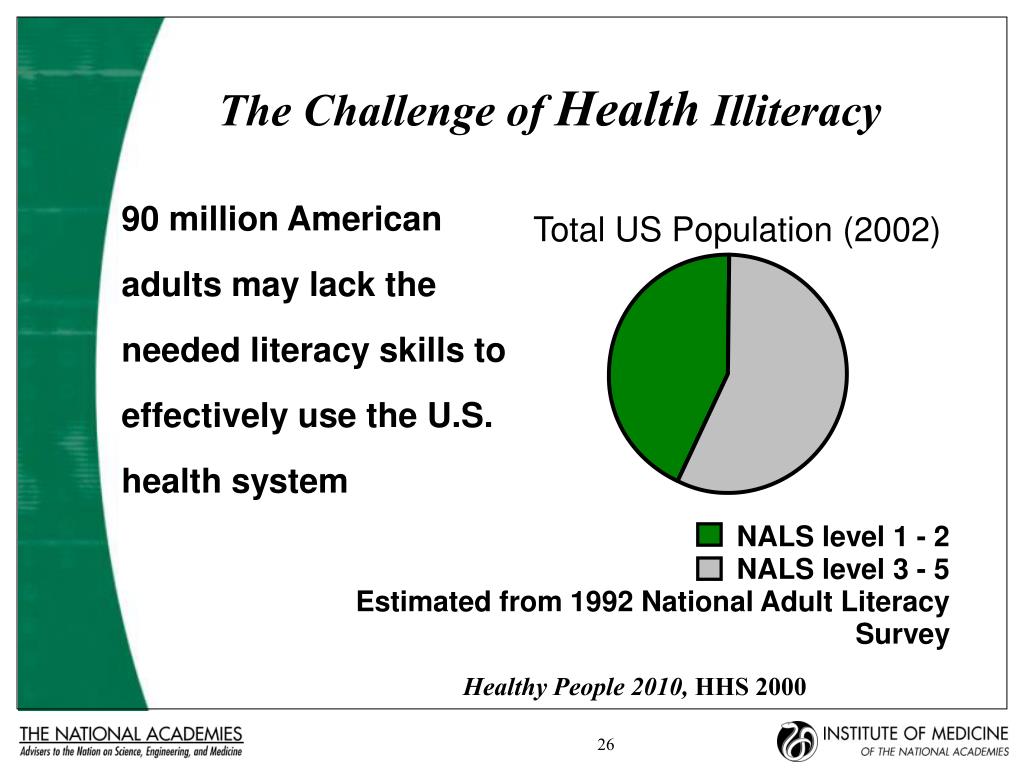 The Challenge of Health Illiteracy

90 million American adults may lack the needed literacy skills to effectively use the U.S. health system

Total US Population (2002)

NALS level 1 - 2
NALS level 3 - 5

Estimated from 1992 National Adult Literacy Survey

Healthy People 2010, HHS 2000

THE NATIONAL ACADEMIES
Advisers to the Nation on Science, Engineering, and Medicine

26

INSTITUTE OF MEDICINE
OF THE NATIONAL ACADEMIES